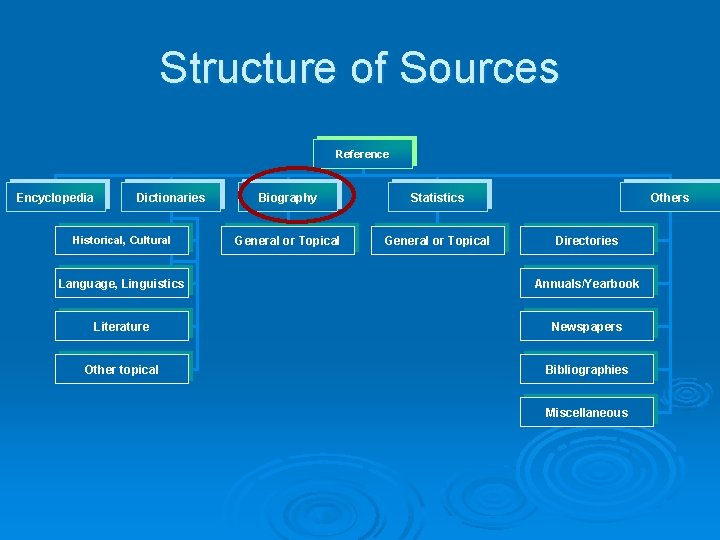 Structure of Sources

Reference

Encyclopedia

Dictionaries

Biography

Statistics

Others

Historical, Cultural

Language, Linguistics

Literature

Other topical

General or Topical

General or Topical

Directories

Annuals/Yearbook

Newspapers

Bibliographies

Miscellaneous